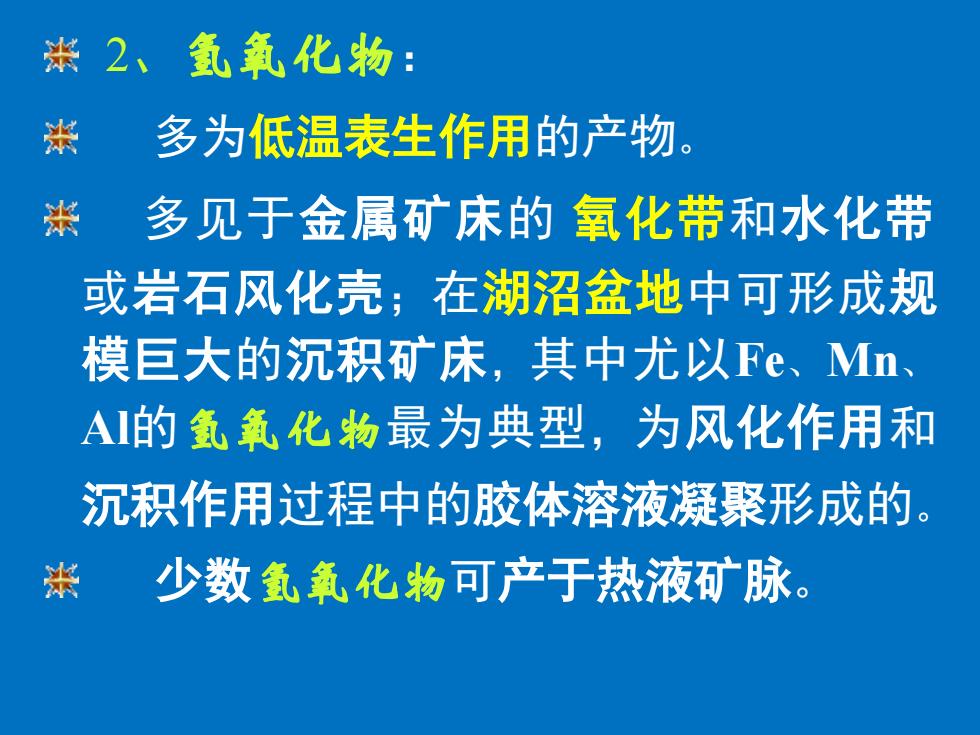 2、氢氧化物：

多为低温表生作用的产物。

多见于金属矿床的 氧化带和水化带或岩石风化壳；在湖沼盆地中可形成规模巨大的沉积矿床，其中尤以Fe、Mn、Al的氢氧化物最为典型，为风化作用和沉积作用过程中的胶体溶液凝聚形成的。

少数氢氧化物可产于热液矿脉。